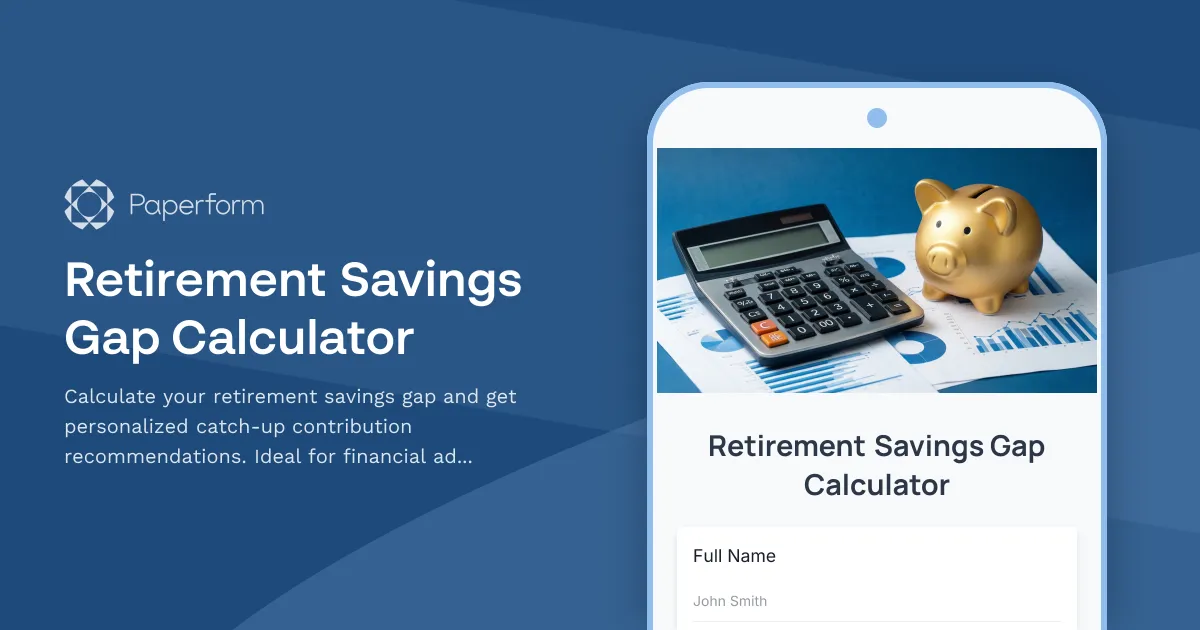 Paperform

Retirement Savings Gap Calculator

Calculate your retirement savings gap and get personalized catch-up contribution recommendations. Ideal for financial ad...

Retirement Savings Gap Calculator

Full Name

John Smith